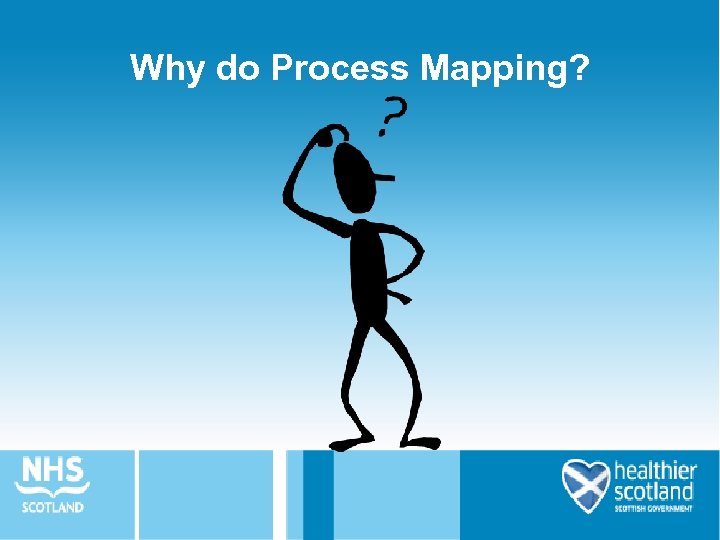 Why do Process Mapping?

?

NHS
SCOTLAND

healthier
scotland
SCOTTISH GOVERNMENT